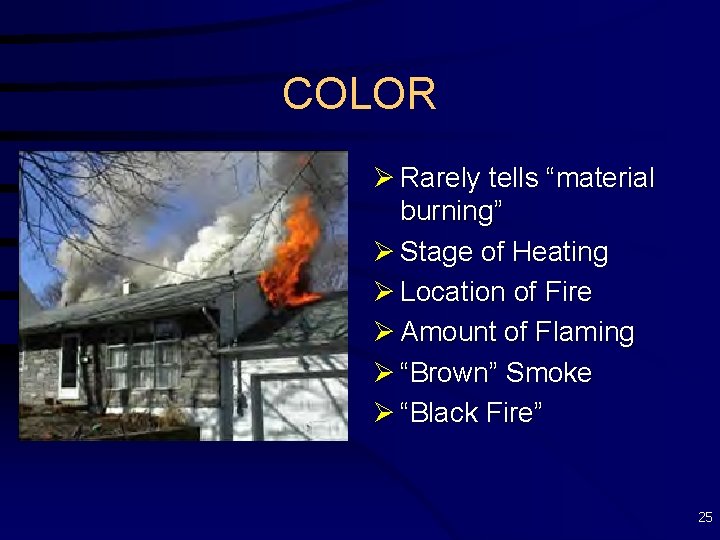 COLOR

➢ Rarely tells “material burning”
➢ Stage of Heating
➢ Location of Fire
➢ Amount of Flaming
➢ “Brown” Smoke
➢ “Black Fire”

25